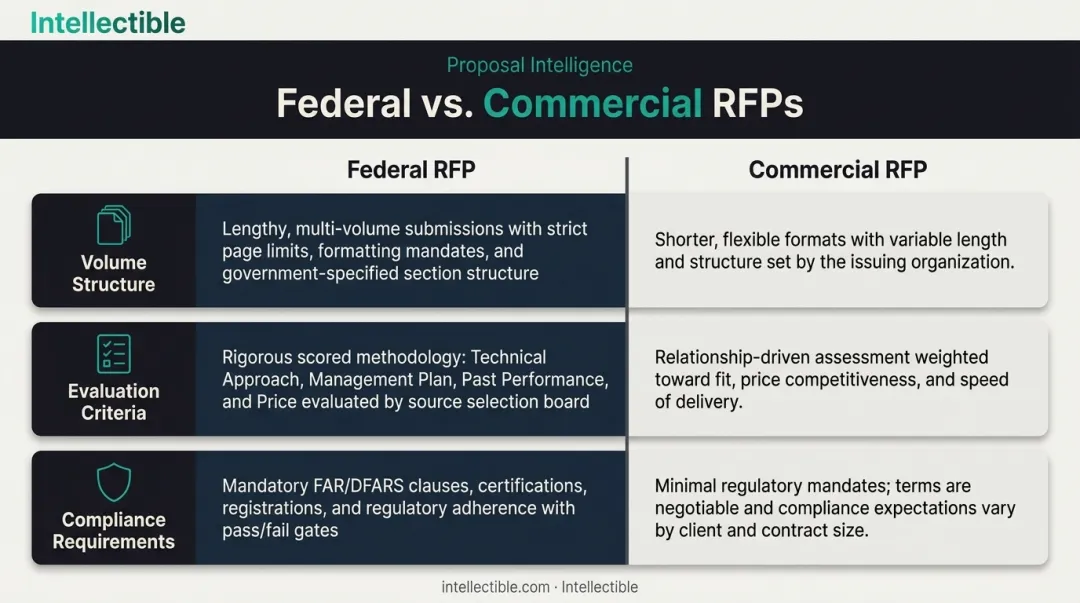 Intellectible

Proposal Intelligence

Federal vs. Commercial RFPs

| | Federal RFP | Commercial RFP |
|---|---|---|
| Volume Structure | Lengthy, multi-volume submissions with strict page limits, formatting mandates, and government-specified section structure | Shorter, flexible formats with variable length and structure set by the issuing organization. |
| Evaluation Criteria | Rigorous scored methodology: Technical Approach, Management Plan, Past Performance, and Price evaluated by source selection board | Relationship-driven assessment weighted toward fit, price competitiveness, and speed of delivery. |
| Compliance Requirements | Mandatory FAR/DFARS clauses, certifications, registrations, and regulatory adherence with pass/fail gates | Minimal regulatory mandates; terms are negotiable and compliance expectations vary by client and contract size. |

intellectible.com · Intellectible